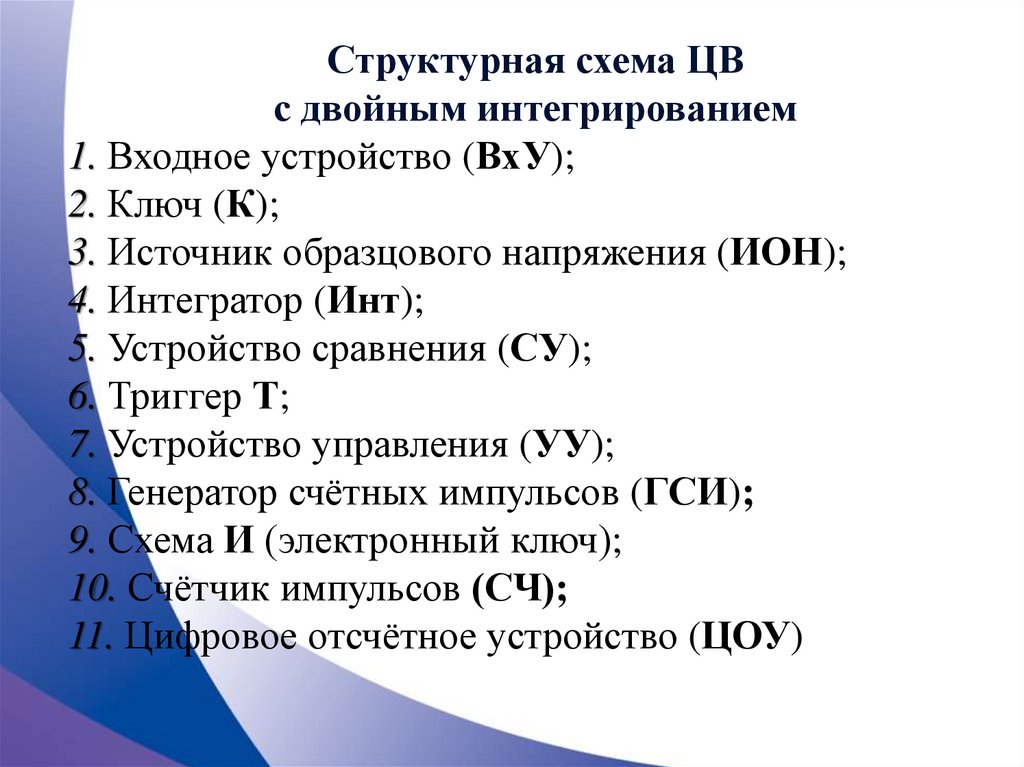 Структурная схема ЦВ
с двойным интегрированием

1. Входное устройство (ВхУ);
2. Ключ (К);
3. Источник образцового напряжения (ИОН);
4. Интегратор (Инт);
5. Устройство сравнения (СУ);
6. Триггер Т;
7. Устройство управления (УУ);
8. Генератор счётных импульсов (ГСИ);
9. Схема И (электронный ключ);
10. Счётчик импульсов (СЧ);
11. Цифровое отсчётное устройство (ЦОУ)